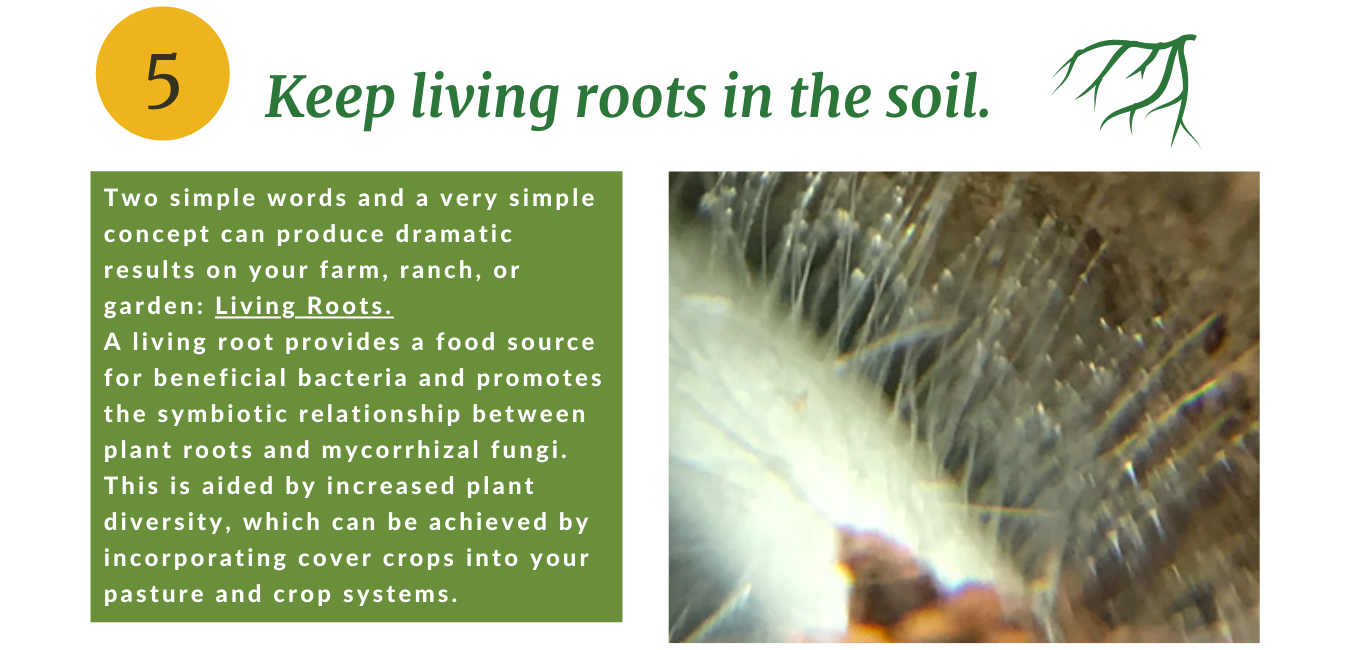 5

Keep living roots in the soil.

Two simple words and a very simple concept can produce dramatic results on your farm, ranch, or garden: Living Roots.
A living root provides a food source for beneficial bacteria and promotes the symbiotic relationship between plant roots and mycorrhizal fungi. This is aided by increased plant diversity, which can be achieved by incorporating cover crops into your pasture and crop systems.